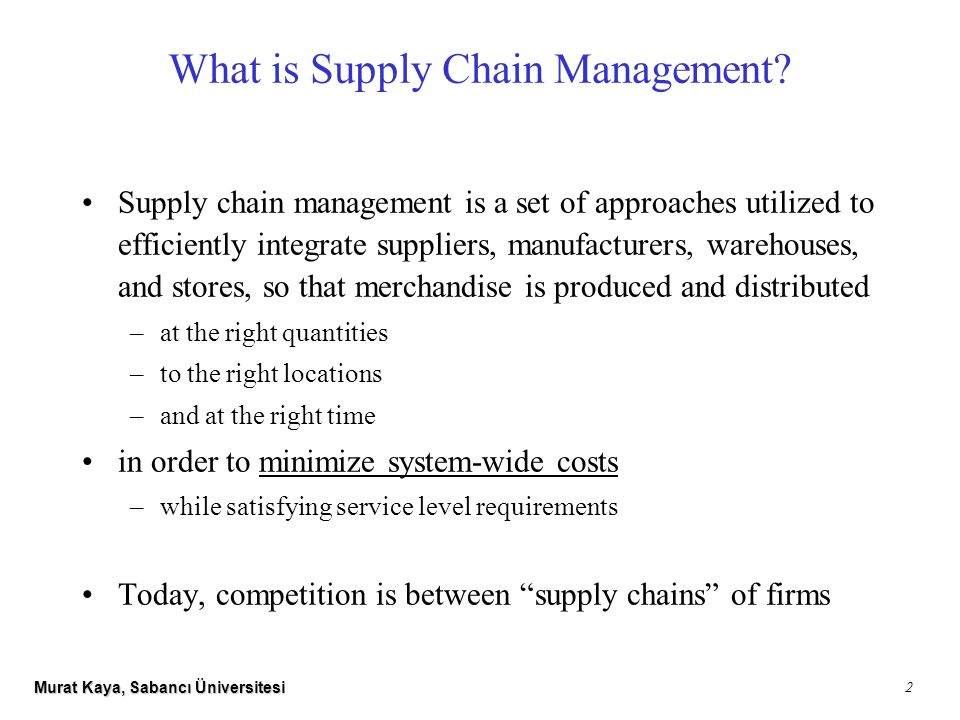 What is Supply Chain Management?

• Supply chain management is a set of approaches utilized to efficiently integrate suppliers, manufacturers, warehouses, and stores, so that merchandise is produced and distributed

– at the right quantities

– to the right locations

– and at the right time

• in order to minimize system-wide costs

– while satisfying service level requirements

• Today, competition is between “supply chains” of firms

Murat Kaya, Sabancı Üniversitesi

2